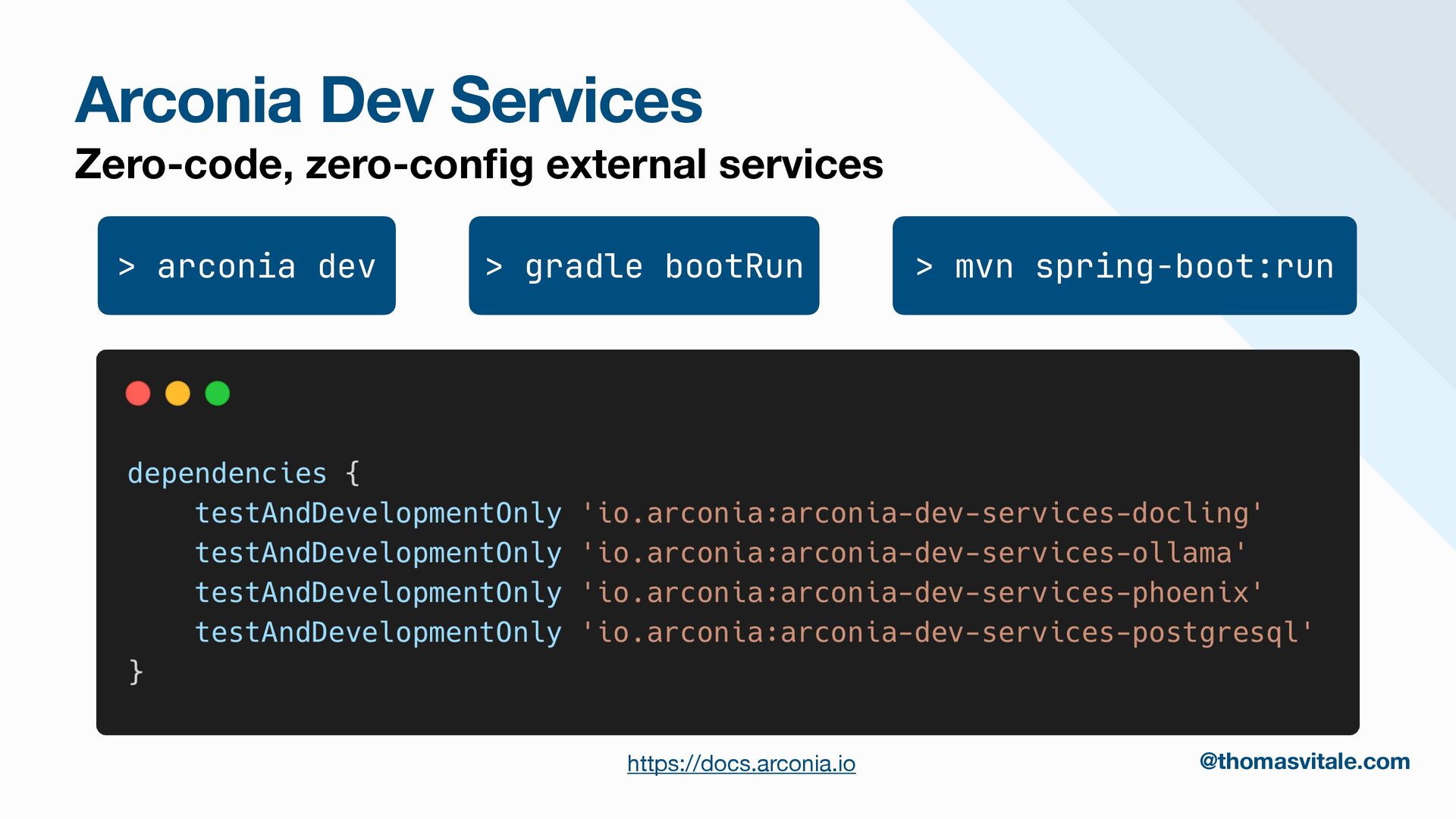 Arconia Dev Services
Zero-code, zero-config external services

> arconia dev

> gradle bootRun

> mvn spring-boot:run

dependencies {
    testAndDevelopmentOnly 'io.arconia:arconia-dev-services-docling'
    testAndDevelopmentOnly 'io.arconia:arconia-dev-services-ollama'
    testAndDevelopmentOnly 'io.arconia:arconia-dev-services-phoenix'
    testAndDevelopmentOnly 'io.arconia:arconia-dev-services-postgresql'
}

https://docs.arconia.io

@thomasvitale.com